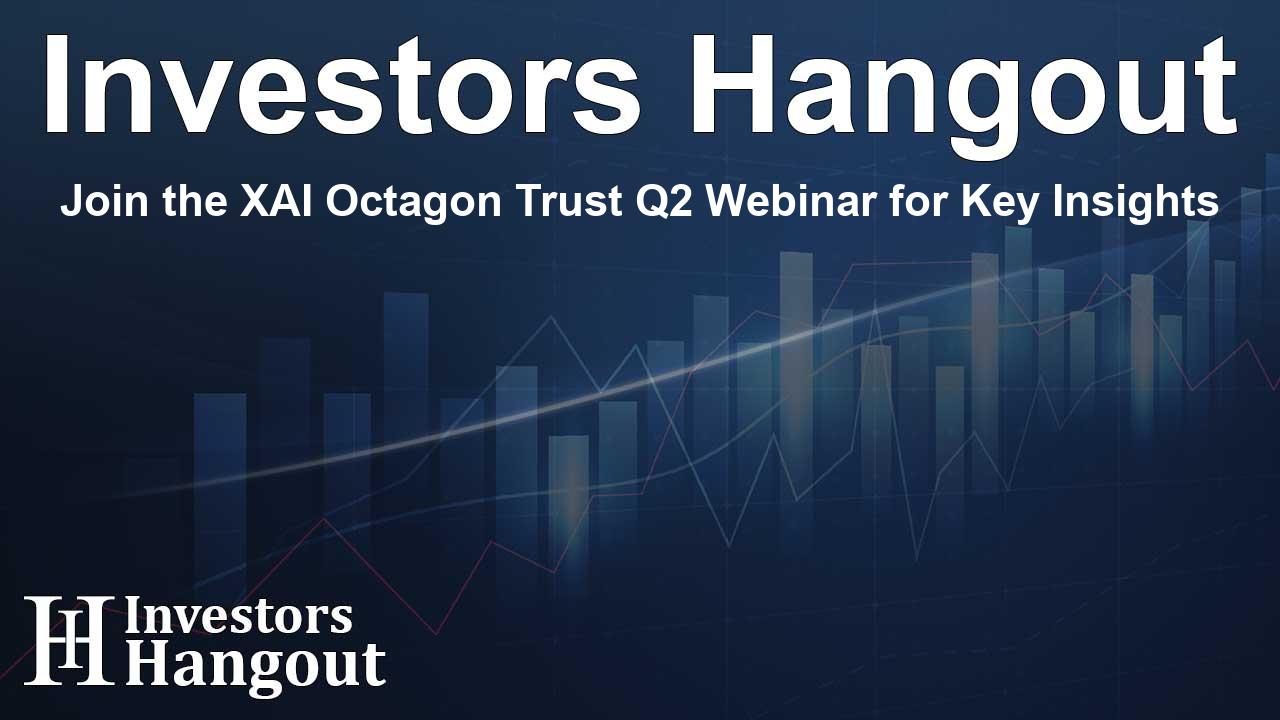 Investors Hangout

Join the XAI Octagon Trust Q2 Webinar for Key Insights

IH Investors Hangout